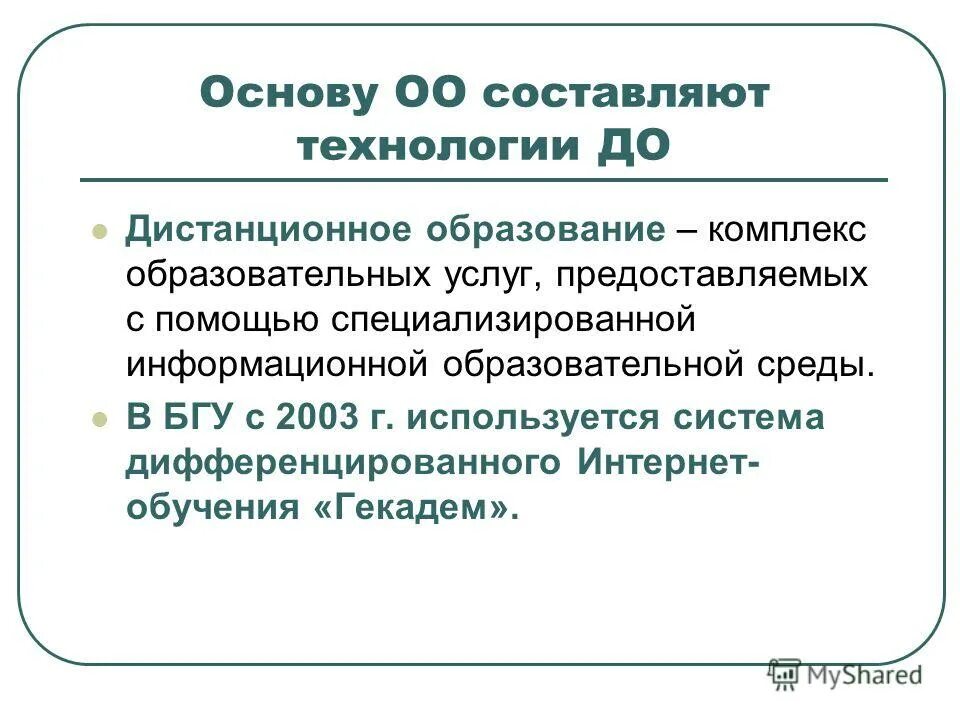 Основу ОО составляют технологии ДО

Дистанционное образование – комплекс образовательных услуг, предоставляемых с помощью специализированной информационной образовательной среды.

В БГУ с 2003 г. используется система дифференцированного Интернет-обучения «Гекадем».

MyShared